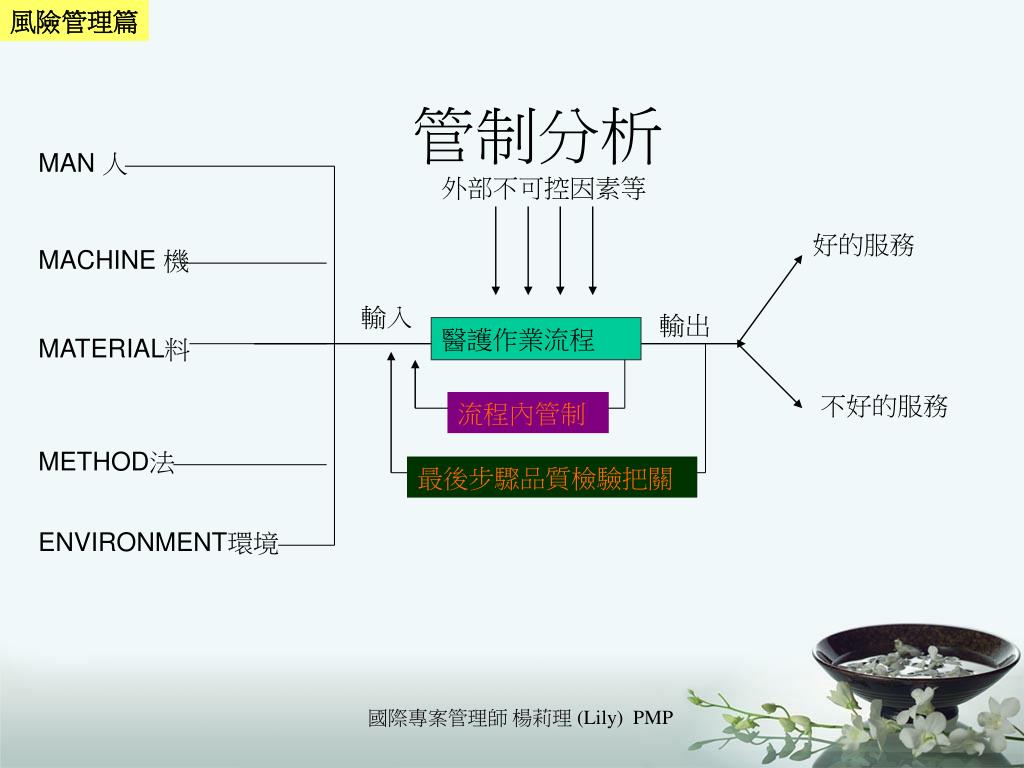 風險管理篇

管制分析

外部不可控因素等

MAN 人

MACHINE 機

MATERIAL料

METHOD法

ENVIRONMENT環境

輸入

醫護作業流程

輸出

流程內管制

最後步驟品質檢驗把關

好的服務

不好的服務

國際專案管理師 楊莉理 (Lily) PMP